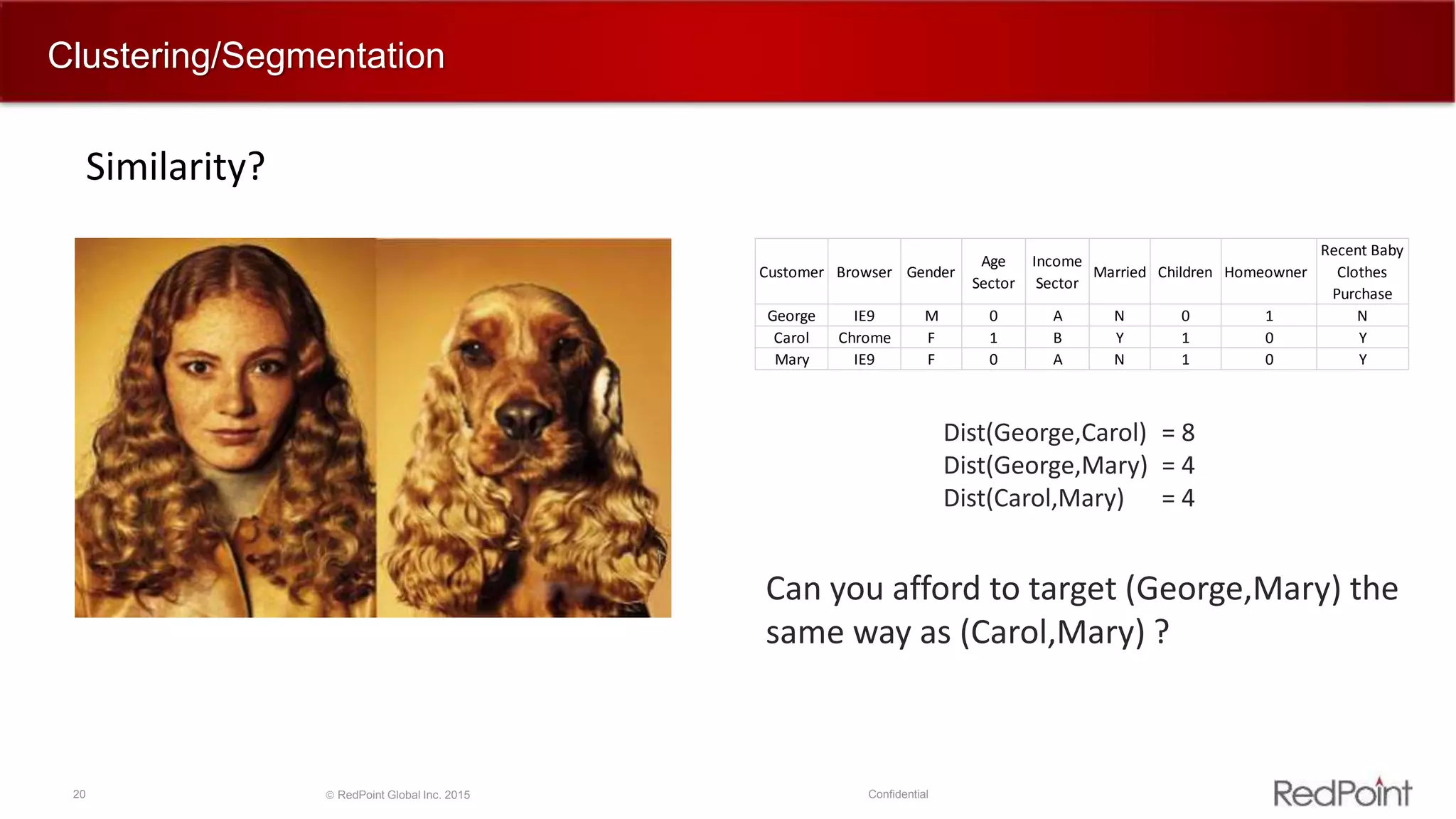 Clustering/Segmentation

Similarity?

| Customer | Browser | Gender | Age Sector | Income Sector | Married | Children | Homeowner | Recent Baby Clothes Purchase |
|---|---|---|---|---|---|---|---|---|
| George | IE9 | M | 0 | A | N | 0 | 1 | N |
| Carol | Chrome | F | 1 | B | Y | 1 | 0 | Y |
| Mary | IE9 | F | 0 | A | N | 1 | 0 | Y |

Dist(George,Carol) = 8
Dist(George,Mary) = 4
Dist(Carol,Mary) = 4

Can you afford to target (George,Mary) the same way as (Carol,Mary) ?

20 © RedPoint Global Inc. 2015 Confidential RedPoint